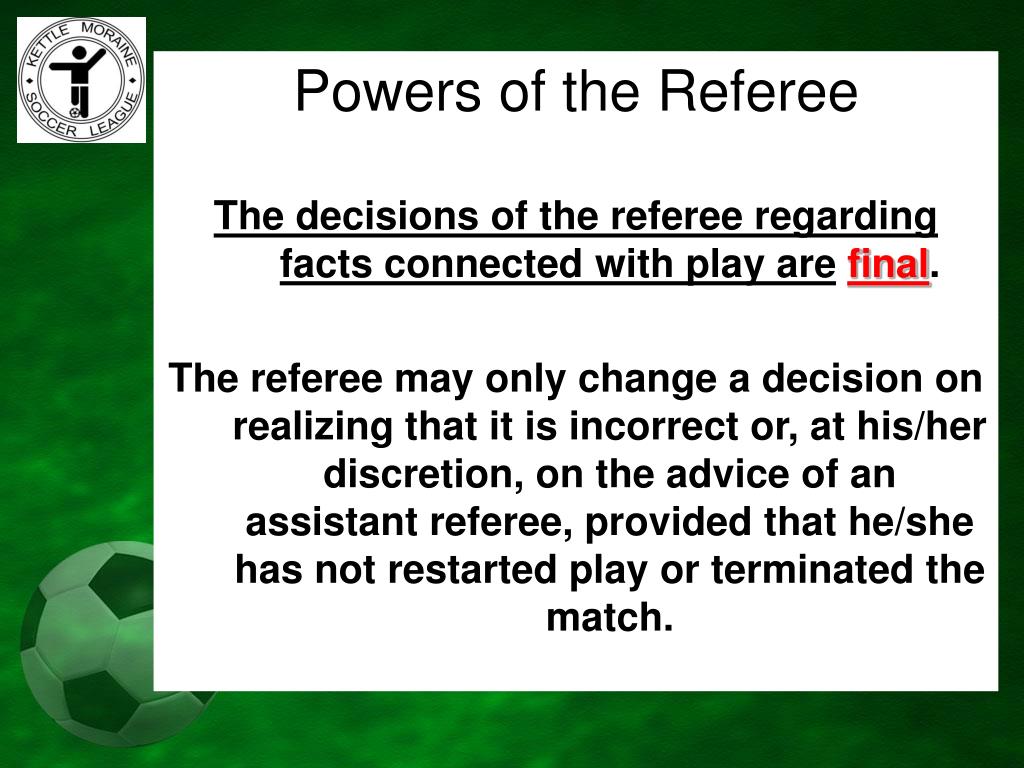 KETTLE MORAINE SOCCER LEAGUE

Powers of the Referee

The decisions of the referee regarding facts connected with play are final.

The referee may only change a decision on realizing that it is incorrect or, at his/her discretion, on the advice of an assistant referee, provided that he/she has not restarted play or terminated the match.